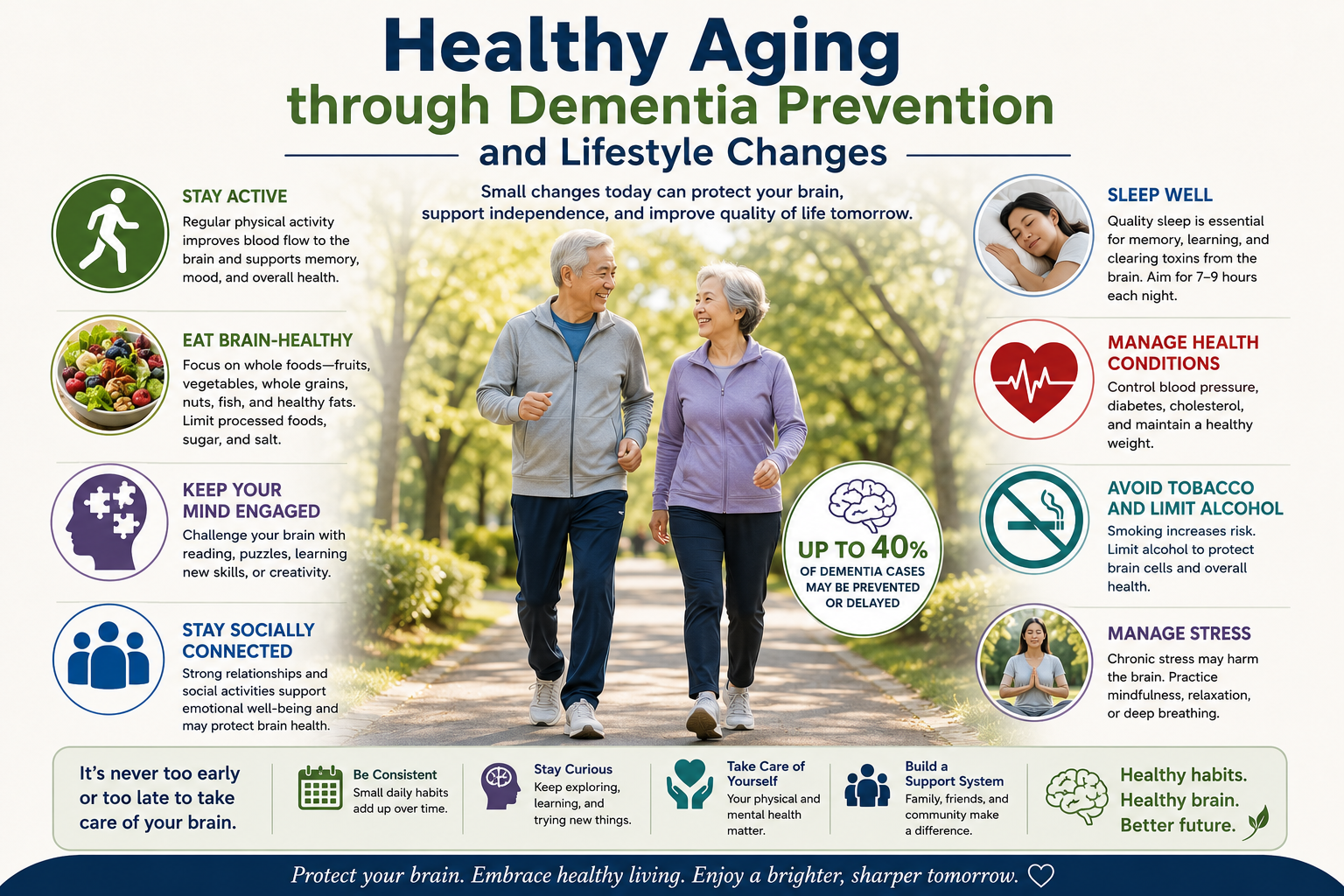 Healthy Aging
through Dementia Prevention
and Lifestyle Changes

Small changes today can protect your brain, support independence, and improve quality of life tomorrow.

STAY ACTIVE
Regular physical activity improves blood flow to the brain and supports memory, mood, and overall health.

EAT BRAIN-HEALTHY
Focus on whole foods—fruits, vegetables, whole grains, nuts, fish, and healthy fats. Limit processed foods, sugar, and salt.

KEEP YOUR MIND ENGAGED
Challenge your brain with reading, puzzles, learning new skills, or creativity.

STAY SOCIALLY CONNECTED
Strong relationships and social activities support emotional well-being and may protect brain health.

UP TO 40%
OF DEMENTIA CASES MAY BE PREVENTED OR DELAYED

SLEEP WELL
Quality sleep is essential for memory, learning, and clearing toxins from the brain. Aim for 7–9 hours each night.

MANAGE HEALTH CONDITIONS
Control blood pressure, diabetes, cholesterol, and maintain a healthy weight.

AVOID TOBACCO AND LIMIT ALCOHOL
Smoking increases risk. Limit alcohol to protect brain cells and overall health.

MANAGE STRESS
Chronic stress may harm the brain. Practice mindfulness, relaxation, or deep breathing.

It's never too early or too late to take care of your brain.

Be Consistent
Small daily habits add up over time.

Stay Curious
Keep exploring, learning, and trying new things.

Take Care of Yourself
Your physical and mental health matter.

Build a Support System
Family, friends, and community make a difference.

Healthy habits. Healthy brain. Better future.

Protect your brain. Embrace healthy living. Enjoy a brighter, sharper tomorrow.